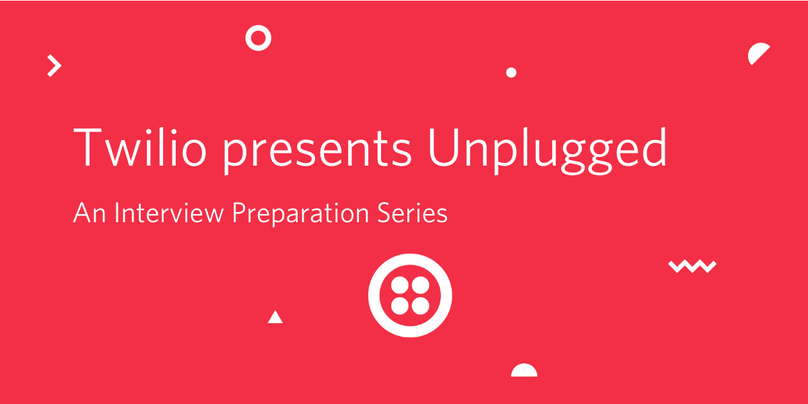 Twilio presents Unplugged

An Interview Preparation Series